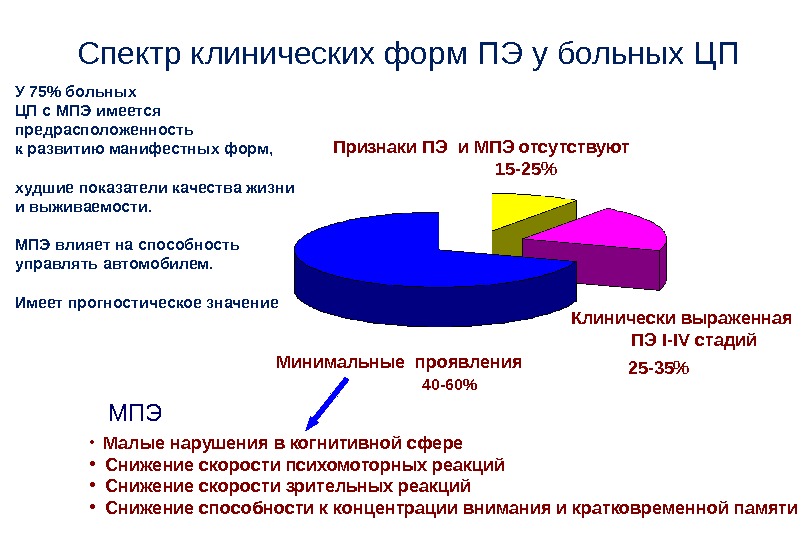 Спектр клинических форм ПЭ у больных ЦП

У 75% больных ЦП с МПЭ имеется предрасположенность к развитию манифестных форм,

худшие показатели качества жизни и выживаемости.

МПЭ влияет на способность управлять автомобилем.

Имеет прогностическое значение

Признаки ПЭ и МПЭ отсутствуют
15-25%

Клинически выраженная ПЭ I-IV стадий
25-35%

Минимальные проявления
40-60%

МПЭ

• Малые нарушения в когнитивной сфере
• Снижение скорости психомоторных реакций
• Снижение скорости зрительных реакций
• Снижение способности к концентрации внимания и кратковременной памяти